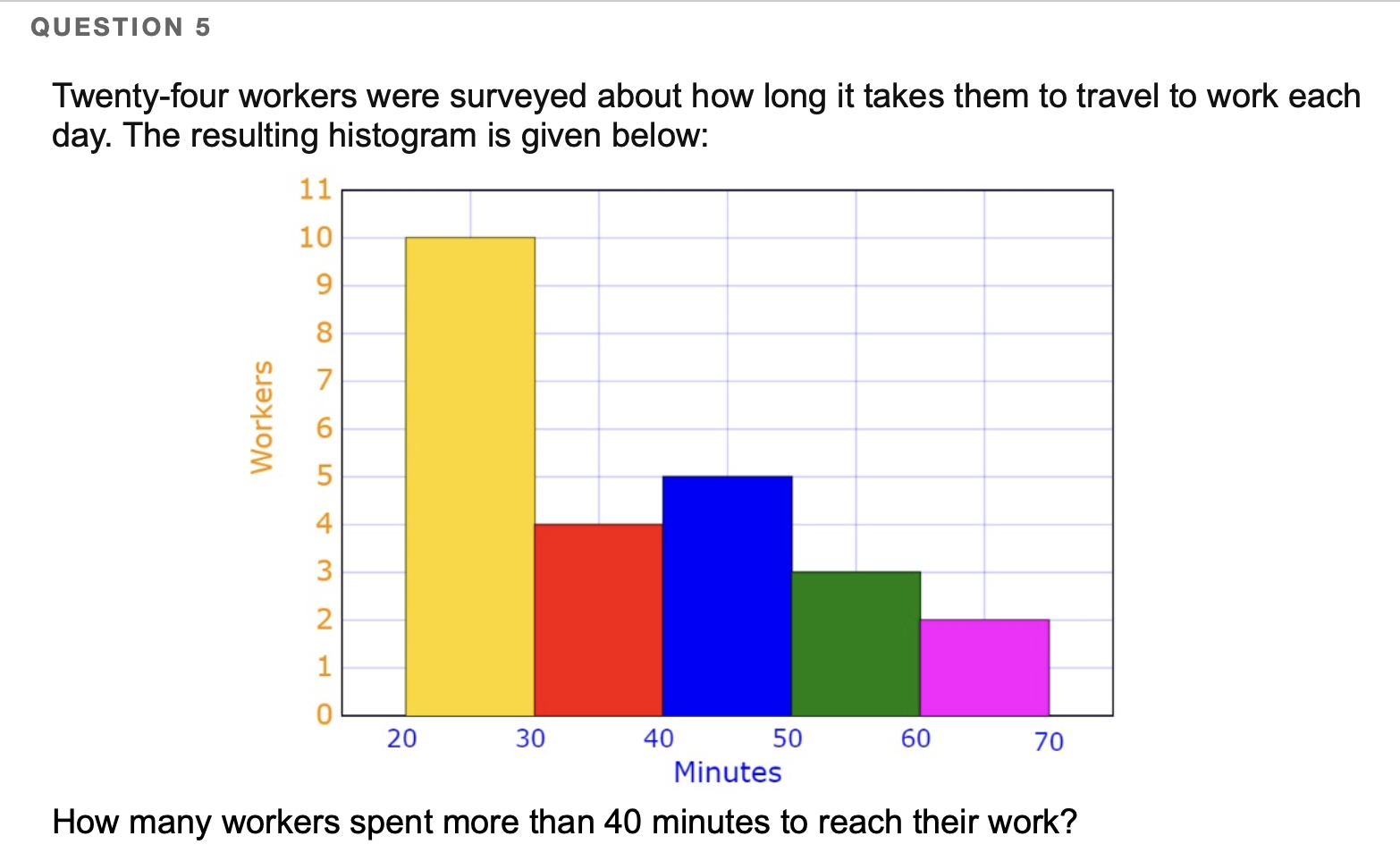 QUESTION 5

Twenty-four workers were surveyed about how long it takes them to travel to work each day. The resulting histogram is given below:

Workers
11
10
9
8
7
6
5
4
3
2
1
0
20 30 40 50 60 70
Minutes

How many workers spent more than 40 minutes to reach their work?